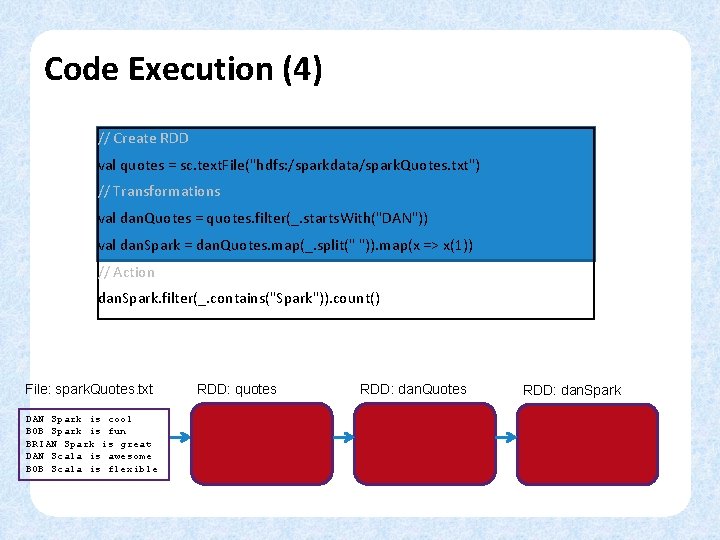 Code Execution (4)

// Create RDD
val quotes = sc.textFile("hdfs:/sparkdata/sparkQuotes.txt")
// Transformations
val danQuotes = quotes.filter(_.startsWith("DAN"))
val danSpark = danQuotes.map(_.split(" ")).map(x => x(1))
// Action
danSpark.filter(_.contains("Spark")).count()

File: sparkQuotes.txt

DAN Spark is cool
BOB Spark is fun
BRIAN Spark is great
DAN Scala is awesome
BOB Scala is flexible

RDD: quotes

RDD: danQuotes

RDD: danSpark